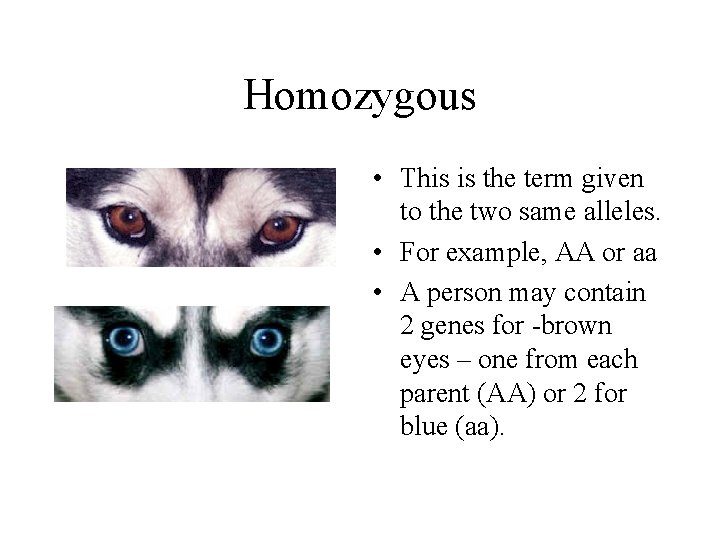 Homozygous

• This is the term given to the two same alleles.
• For example, AA or aa
• A person may contain 2 genes for -brown eyes – one from each parent (AA) or 2 for blue (aa).